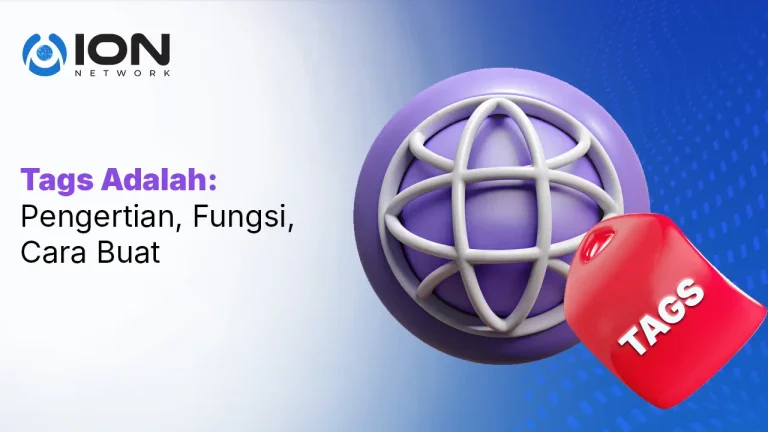 ION
NETWORK

Tags Adalah:
Pengertian, Fungsi, Cara Buat

TAGS